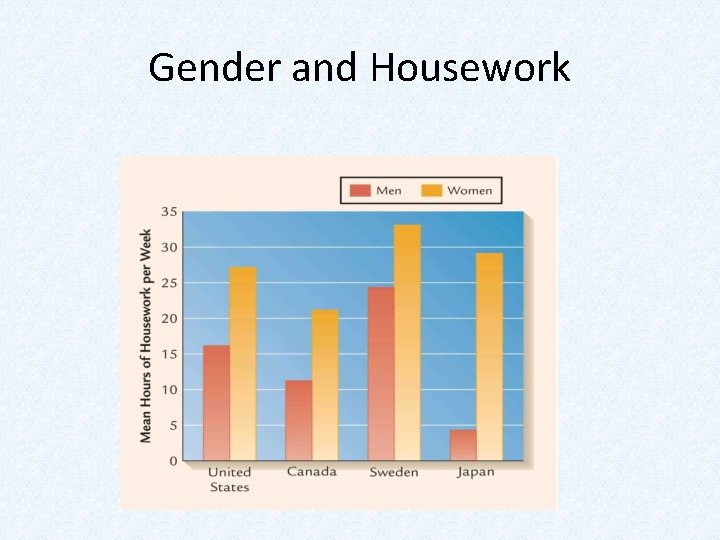 Gender and Housework

Men Women

Mean Hours of Housework per Week

35
30
25
20
15
10
5
0

United States
Canada
Sweden
Japan